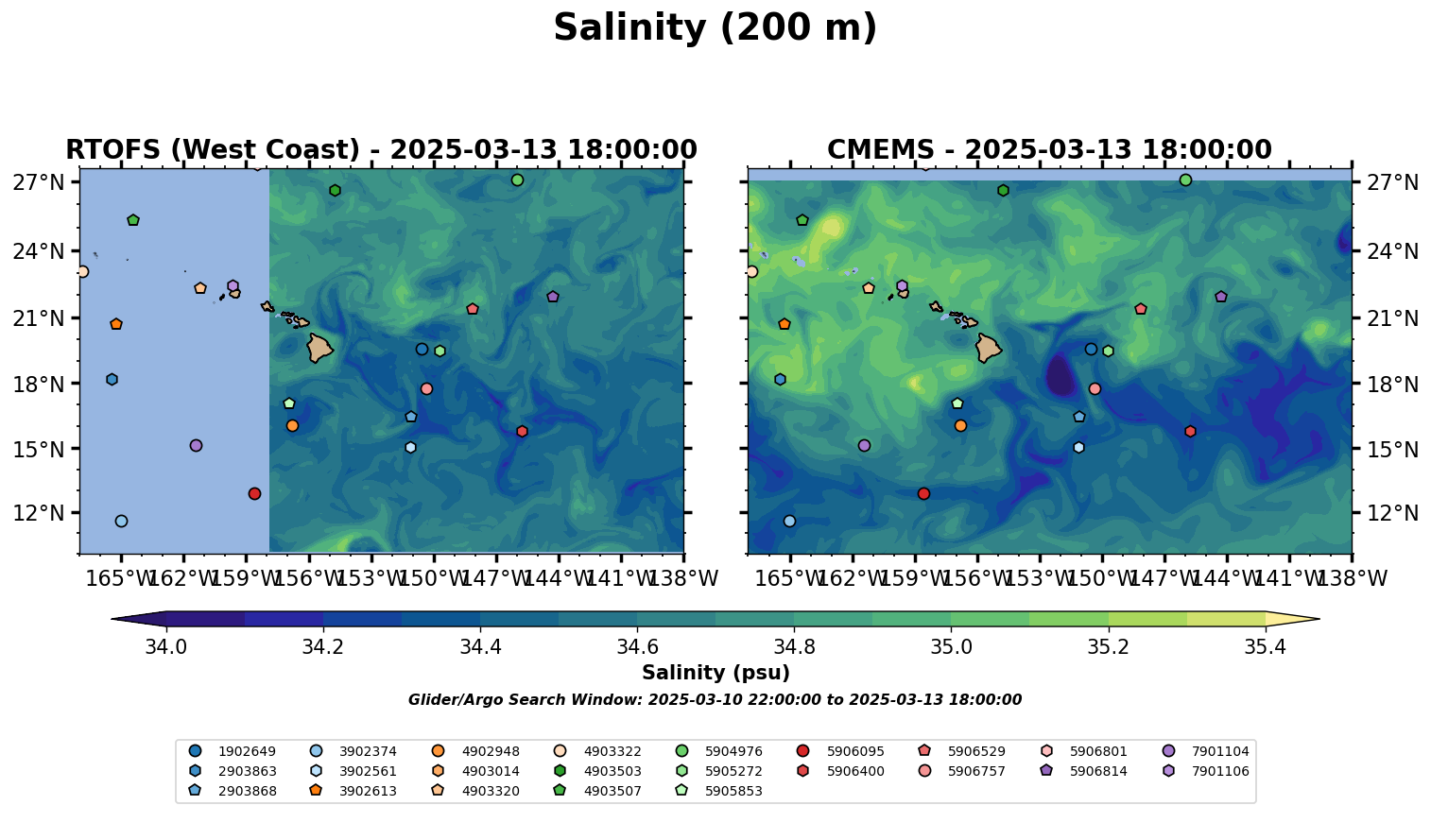 Salinity (200 m)

RTOFS (West Coast) - 2025-03-13 18:00:00

27°N
24°N
21°N
18°N
15°N
12°N

165°W 162°W 159°W 156°W 153°W 150°W 147°W 144°W 141°W 138°W

CMEMS - 2025-03-13 18:00:00

27°N
24°N
21°N
18°N
15°N
12°N

165°W 162°W 159°W 156°W 153°W 150°W 147°W 144°W 141°W 138°W

34.0 34.2 34.4 34.6 34.8 35.0 35.2 35.4

Salinity (psu)

Glider/Argo Search Window: 2025-03-10 22:00:00 to 2025-03-13 18:00:00

1902649
2903863
2903868
3902374
3902561
3902613
4902948
4903014
4903320
4903322
4903503
4903507
5904976
5905272
5905853
5906095
5906400
5906529
5906757
5906801
5906814
7901104
7901106